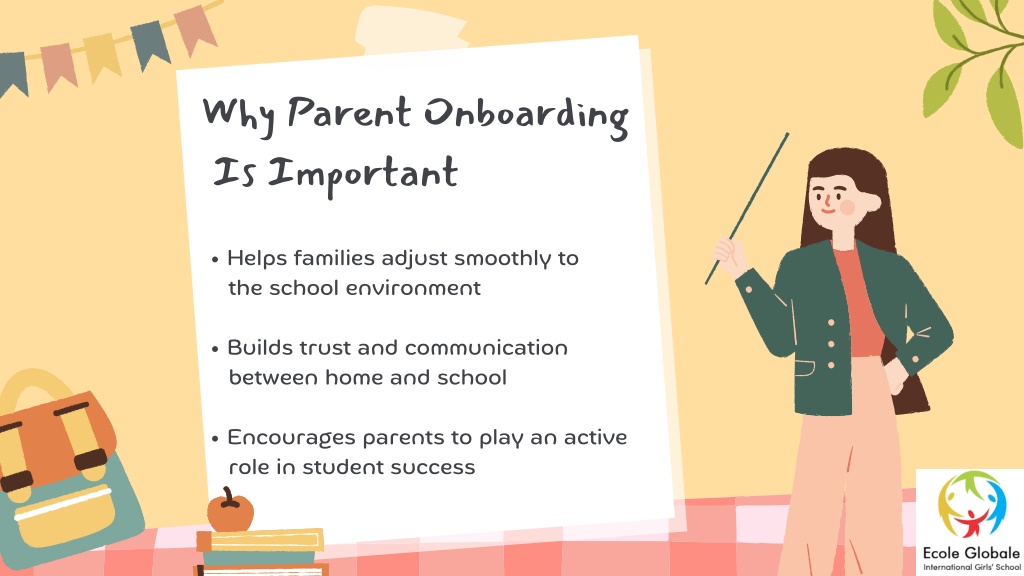 Why Parent Onboarding Is Important

• Helps families adjust smoothly to the school environment

• Builds trust and communication between home and school

• Encourages parents to play an active role in student success

Ecole Globale
International Girls' School